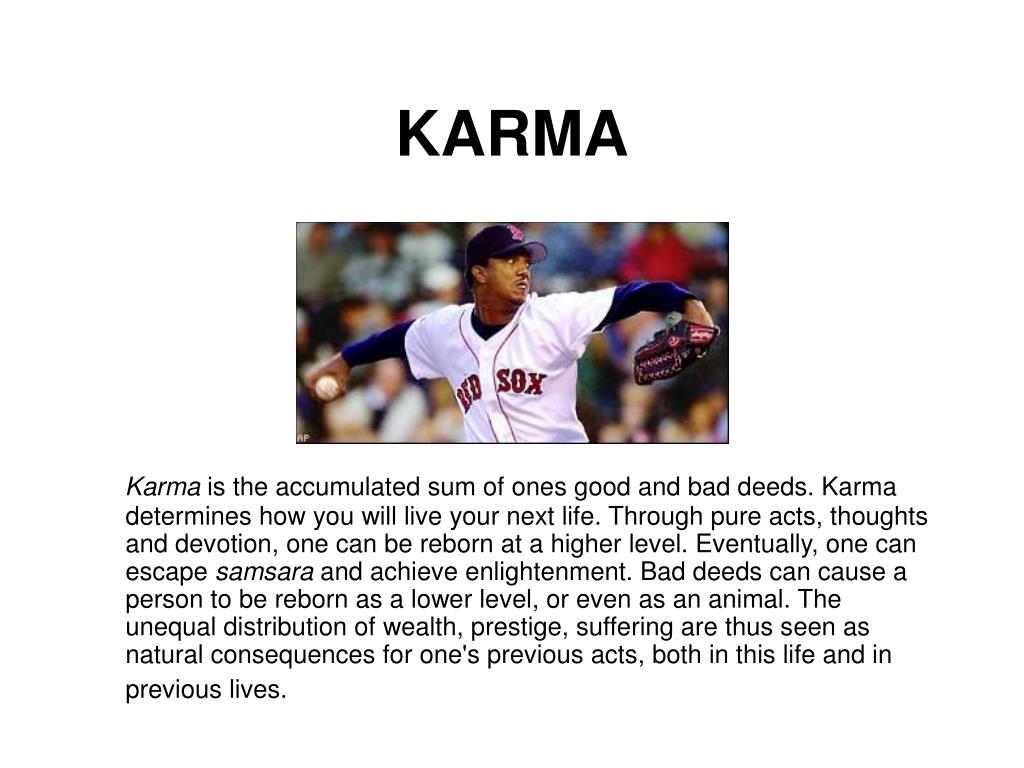 KARMA

RED SOX

AP

Karma is the accumulated sum of ones good and bad deeds. Karma determines how you will live your next life. Through pure acts, thoughts and devotion, one can be reborn at a higher level. Eventually, one can escape samsara and achieve enlightenment. Bad deeds can cause a person to be reborn as a lower level, or even as an animal. The unequal distribution of wealth, prestige, suffering are thus seen as natural consequences for one's previous acts, both in this life and in previous lives.